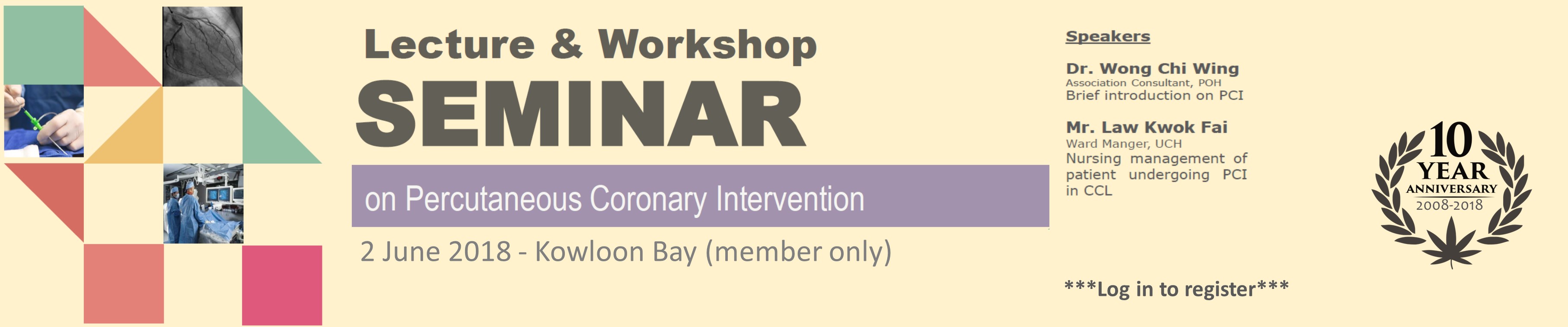 Lecture & Workshop
SEMINAR
on Percutaneous Coronary Intervention
2 June 2018 - Kowloon Bay (member only)

Speakers

Dr. Wong Chi Wing
Association Consultant, POH
Brief introduction on PCI

Mr. Law Kwok Fai
Ward Manger, UCH
Nursing management of patient undergoing PCI in CCL

***Log in to register***

10 YEAR ANNIVERSARY 2008-2018